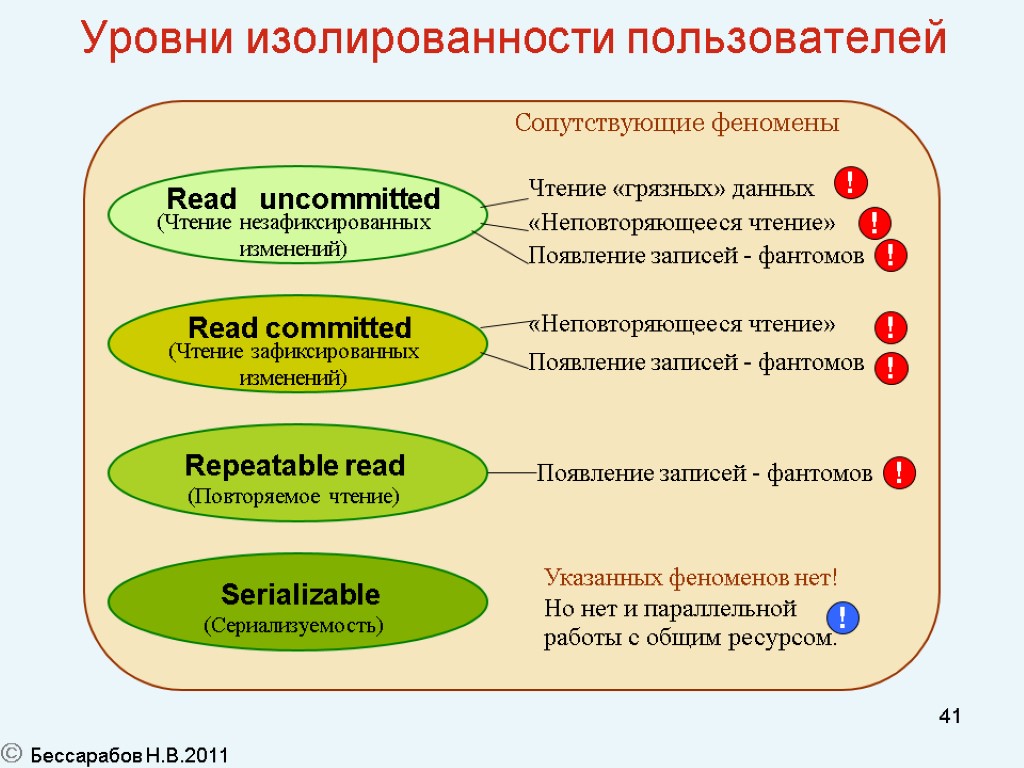 Уровни изолированности пользователей

Сопутствующие феномены

Read uncommitted
(Чтение незафиксированных изменений)

Чтение «грязных» данных !
«Неповторяющееся чтение» !
Появление записей - фантомов !

Read committed
(Чтение зафиксированных изменений)

«Неповторяющееся чтение» !
Появление записей - фантомов !

Repeatable read
(Повторяемое чтение)

Появление записей - фантомов !

Serializable
(Сериализуемость)

Указанных феноменов нет!
Но нет и параллельной работы с общим ресурсом. !

41

© Бессарабов Н.В.2011